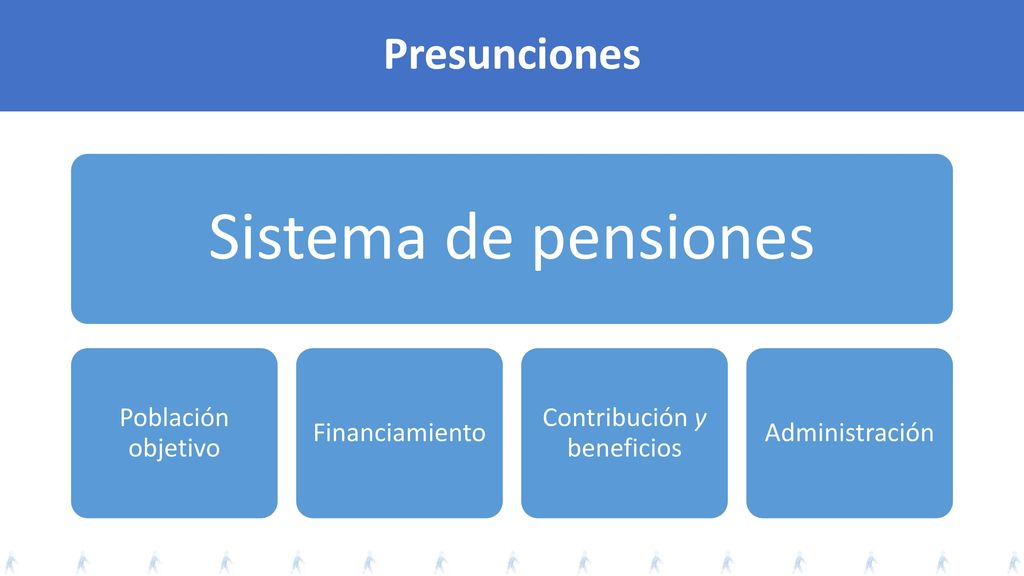 Presunciones

Sistema de pensiones

Población objetivo

Financiamiento

Contribución y beneficios

Administración